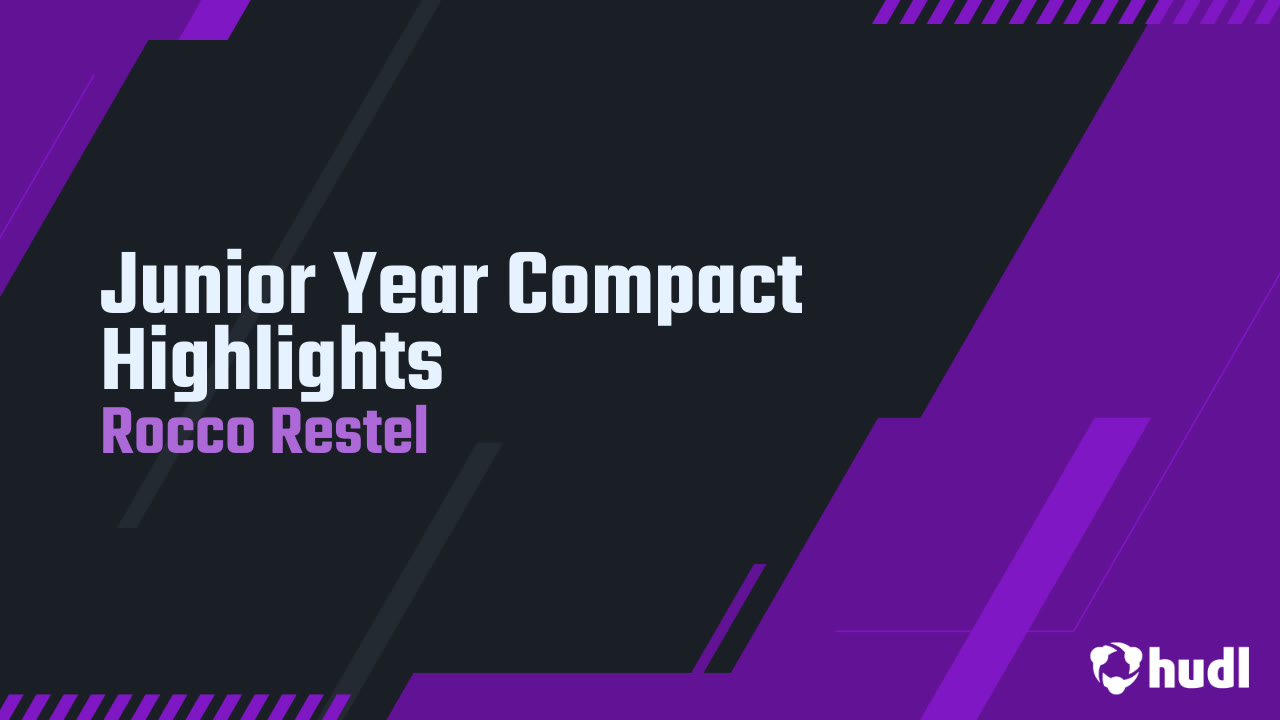 Junior Year Compact Highlights
Rocco Restel

hudl